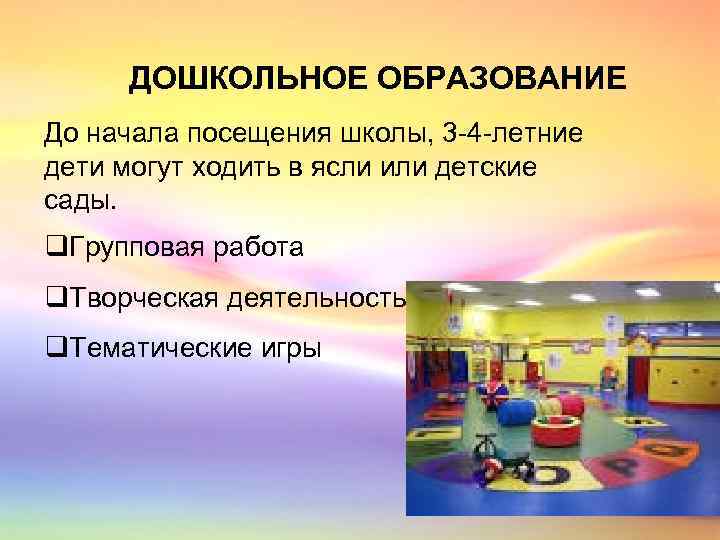 ДОШКОЛЬНОЕ ОБРАЗОВАНИЕ

До начала посещения школы, 3-4-летние дети могут ходить в ясли или детские сады.

❑Групповая работа

❑Творческая деятельность

❑Тематические игры